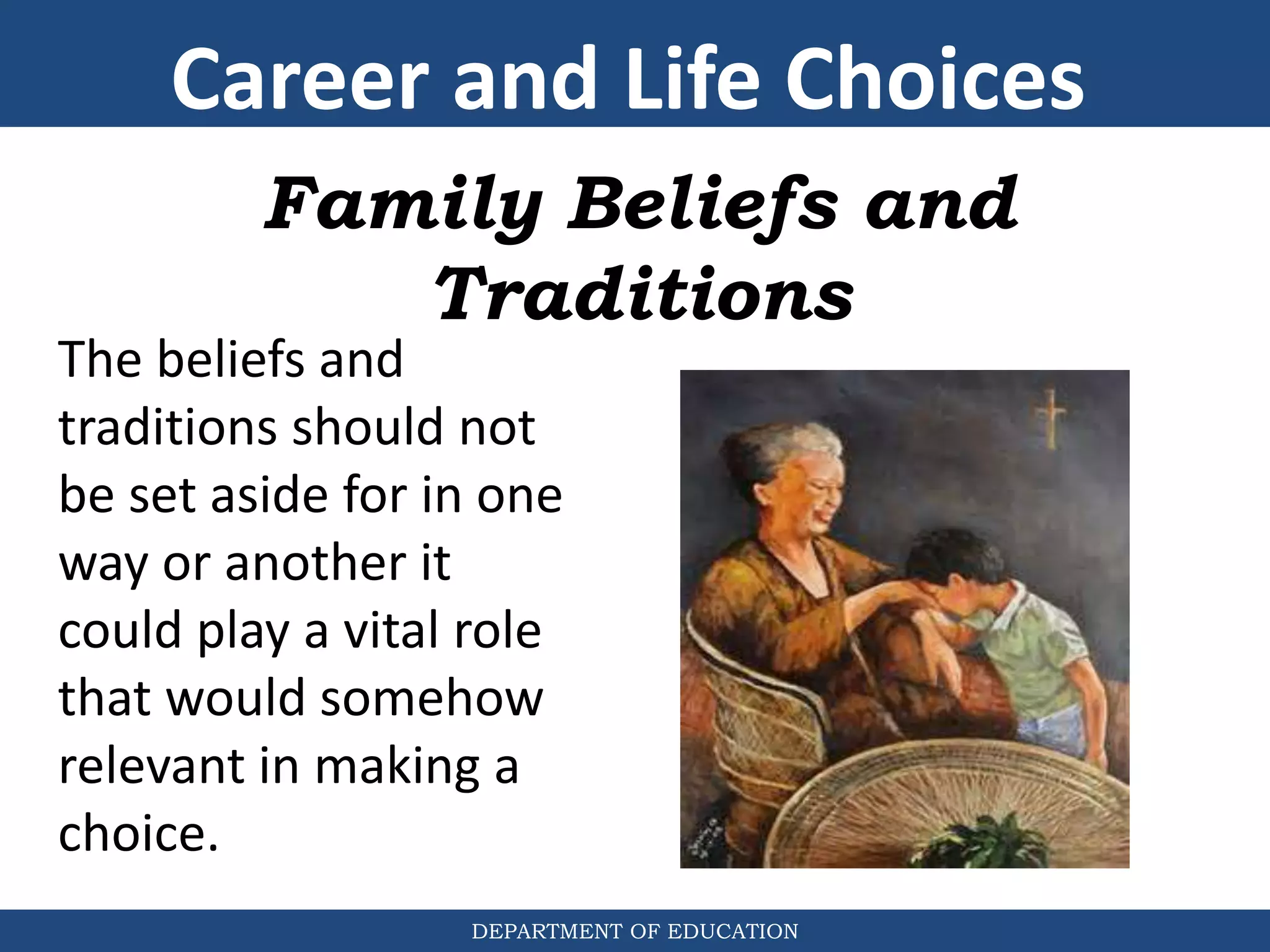 Career and Life Choices

Family Beliefs and Traditions

The beliefs and traditions should not be set aside for in one way or another it could play a vital role that would somehow relevant in making a choice.

DEPARTMENT OF EDUCATION